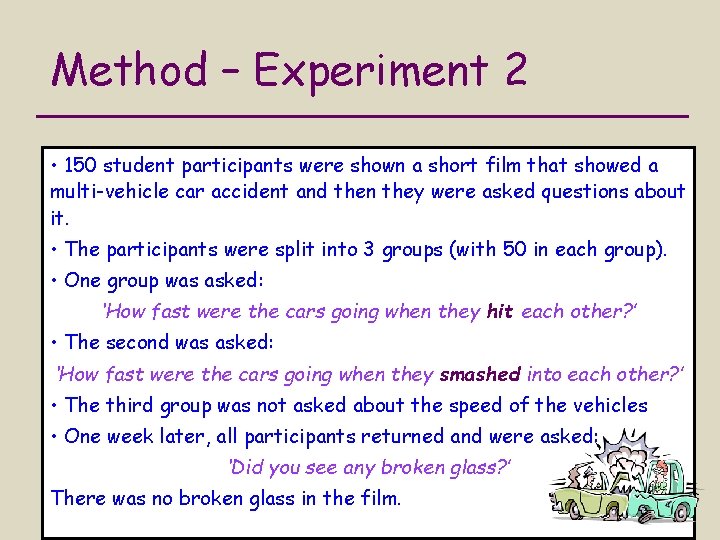 Method – Experiment 2

• 150 student participants were shown a short film that showed a multi-vehicle car accident and then they were asked questions about it.

• The participants were split into 3 groups (with 50 in each group).

• One group was asked:

'How fast were the cars going when they hit each other?'

• The second was asked:

'How fast were the cars going when they smashed into each other?'

• The third group was not asked about the speed of the vehicles

• One week later, all participants returned and were asked:

'Did you see any broken glass?'

There was no broken glass in the film.